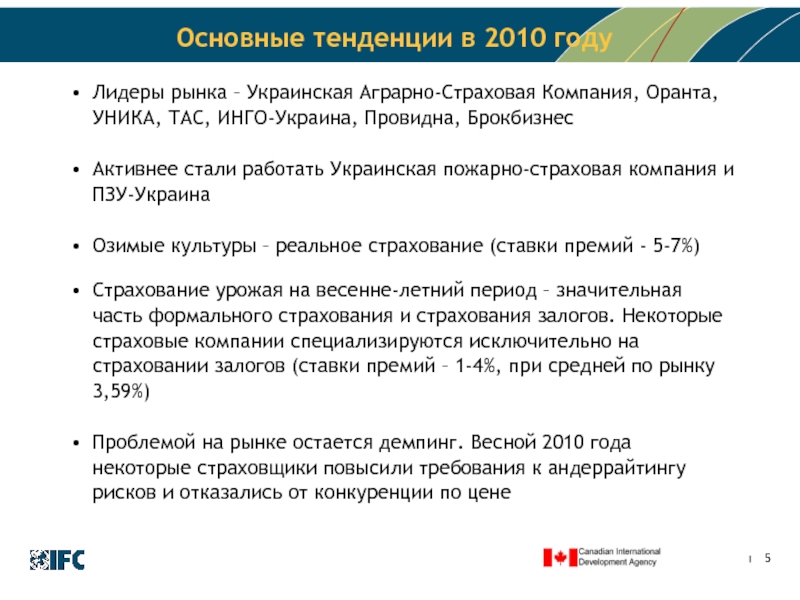 Основные тенденции в 2010 году

• Лидеры рынка – Украинская Аграрно-Страховая Компания, Оранта, УНИКА, ТАС, ИНГО-Украина, Провидна, Брокбизнес

• Активнее стали работать Украинская пожарно-страховая компания и ПЗУ-Украина

• Озимые культуры – реальное страхование (ставки премий - 5-7%)

• Страхование урожая на весенне-летний период – значительная часть формального страхования и страхования залогов. Некоторые страховые компании специализируются исключительно на страховании залогов (ставки премий – 1-4%, при средней по рынку 3,59%)

• Проблемой на рынке остается демпинг. Весной 2010 года некоторые страховщики повысили требования к андеррайтингу рисков и отказались от конкуренции по цене

IFC

Canadian International Development Agency

5